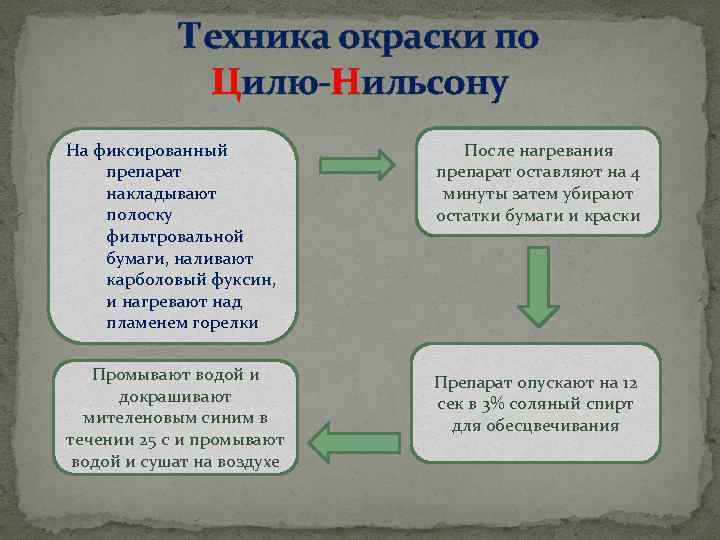 Техника окраски по Цилю-Нильсону

На фиксированный препарат накладывают полоску фильтровальной бумаги, наливают карболовый фуксин, и нагревают над пламенем горелки

После нагревания препарат оставляют на 4 минуты затем убирают остатки бумаги и краски

Препарат опускают на 12 сек в 3% соляный спирт для обесцвечивания

Промывают водой и докрашивают мителеновым синим в течении 25 с и промывают водой и сушат на воздухе